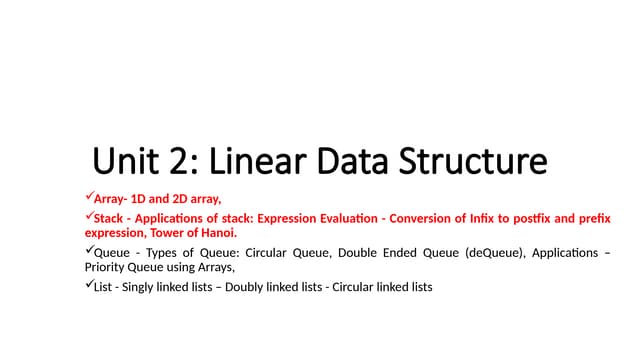 Unit 2: Linear Data Structure

✓Array- 1D and 2D array,

✓Stack - Applications of stack: Expression Evaluation - Conversion of Infix to postfix and prefix expression, Tower of Hanoi.

✓Queue - Types of Queue: Circular Queue, Double Ended Queue (deQueue), Applications – Priority Queue using Arrays,

✓List - Singly linked lists – Doubly linked lists - Circular linked lists